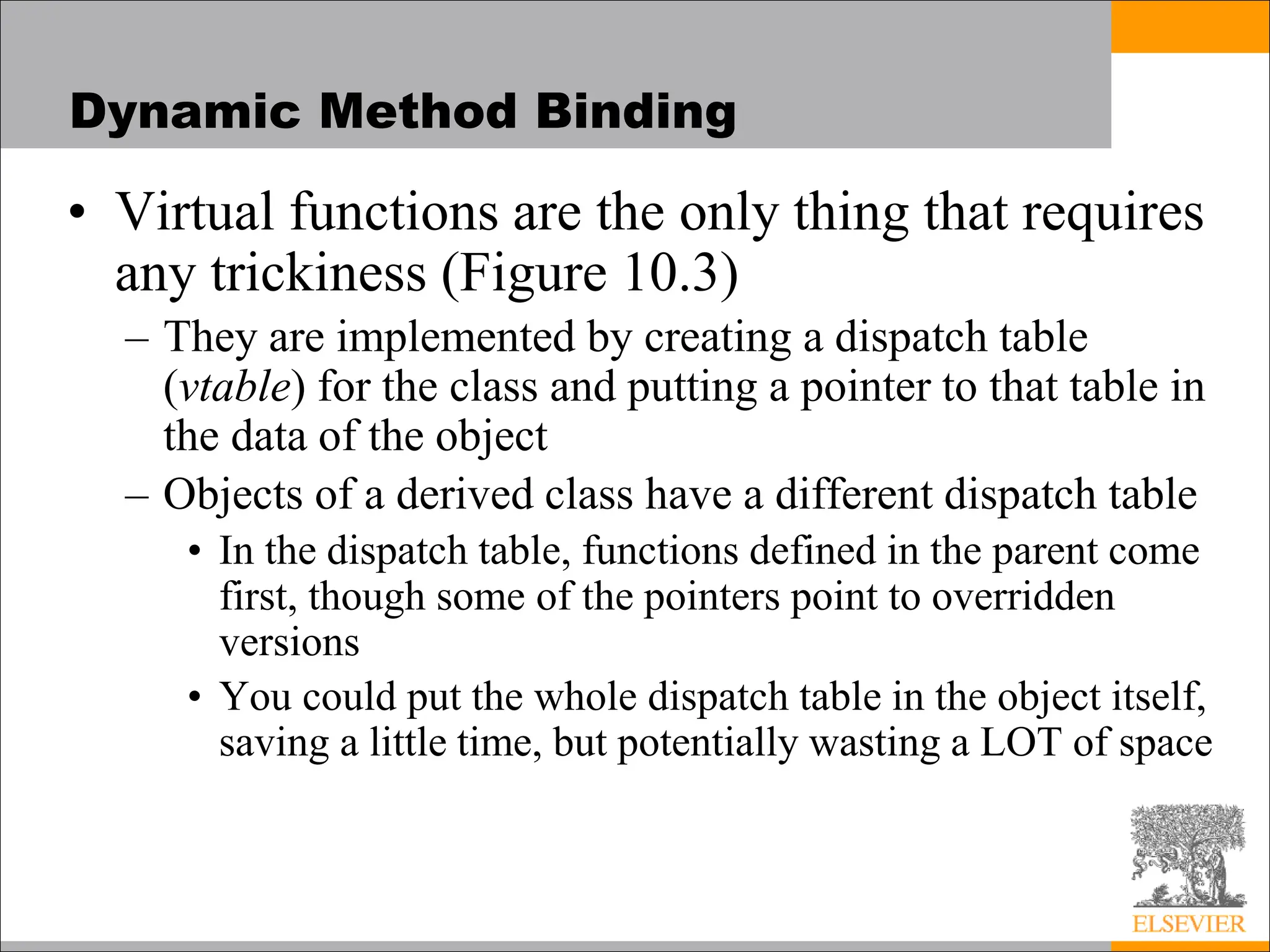 Dynamic Method Binding

• Virtual functions are the only thing that requires any trickiness (Figure 10.3)

– They are implemented by creating a dispatch table (vtable) for the class and putting a pointer to that table in the data of the object

– Objects of a derived class have a different dispatch table

• In the dispatch table, functions defined in the parent come first, though some of the pointers point to overridden versions

• You could put the whole dispatch table in the object itself, saving a little time, but potentially wasting a LOT of space

ELSEVIER